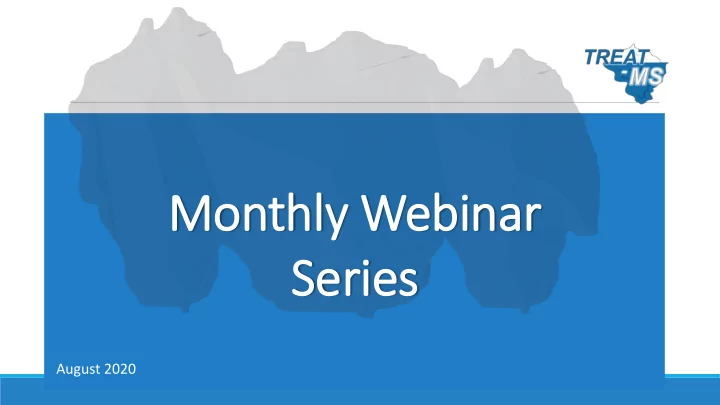 TREAT-MS

Monthly Webinar Series

August 2020